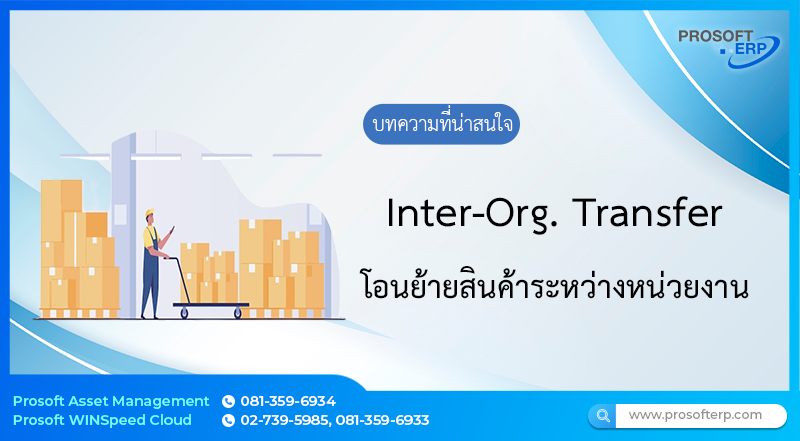 PROSOFT ERP

บทความที่น่าสนใจ

Inter-Org. Transfer

โอนย้ายสินค้าระหว่างหน่วยงาน

Prosoft Asset Management 081-359-6934
Prosoft WINSpeed Cloud 02-739-5985, 081-359-6933

www.prosofterp.com